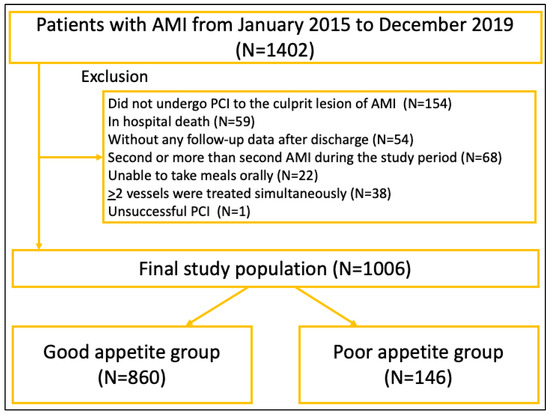 Patients with AMI from January 2015 to December 2019 (N=1402)

Exclusion

Did not undergo PCI to the culprit lesion of AMI (N=154)
In hospital death (N=59)
Without any follow-up data after discharge (N=54)
Second or more than second AMI during the study period (N=68)
Unable to take meals orally (N=22)
$\geq$2 vessels were treated simultaneously (N=38)
Unsuccessful PCI (N=1)

Final study population (N=1006)

Good appetite group (N=860)

Poor appetite group (N=146)